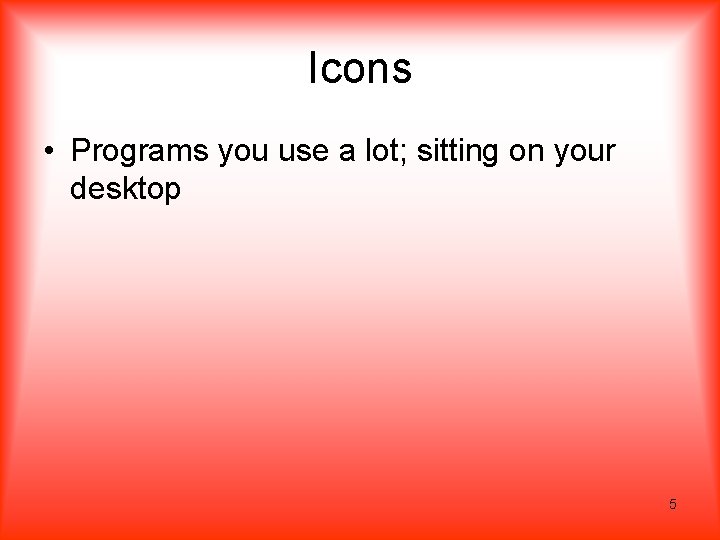 Icons

• Programs you use a lot; sitting on your desktop

5